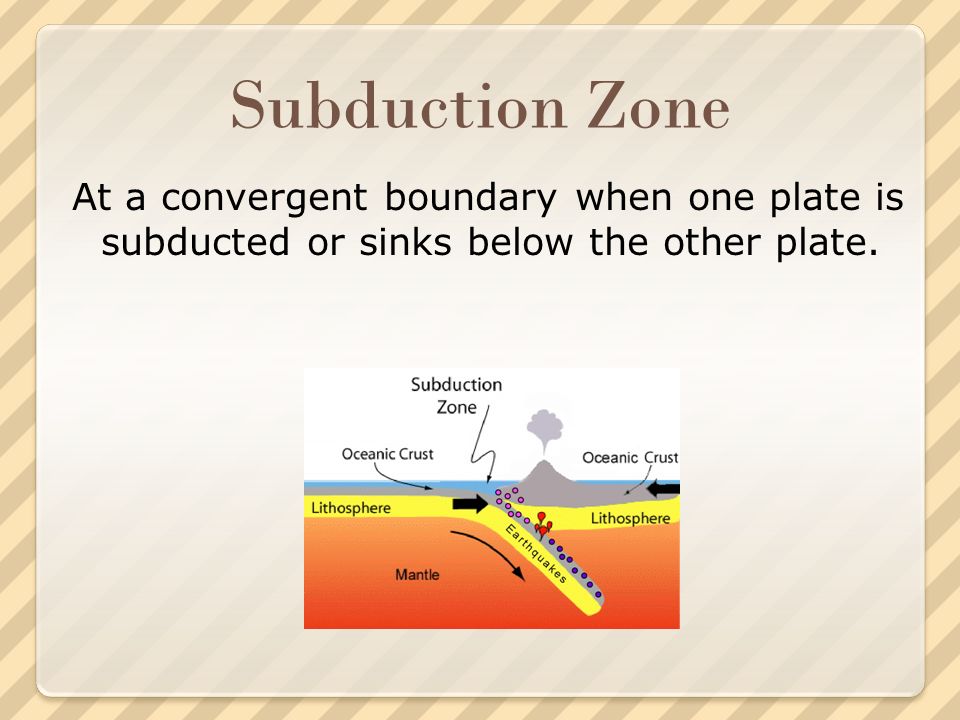 Subduction Zone

At a convergent boundary when one plate is subducted or sinks below the other plate.

Subduction Zone

Oceanic Crust

Oceanic Crust

Lithosphere

Lithosphere

Earthquakes

Mantle